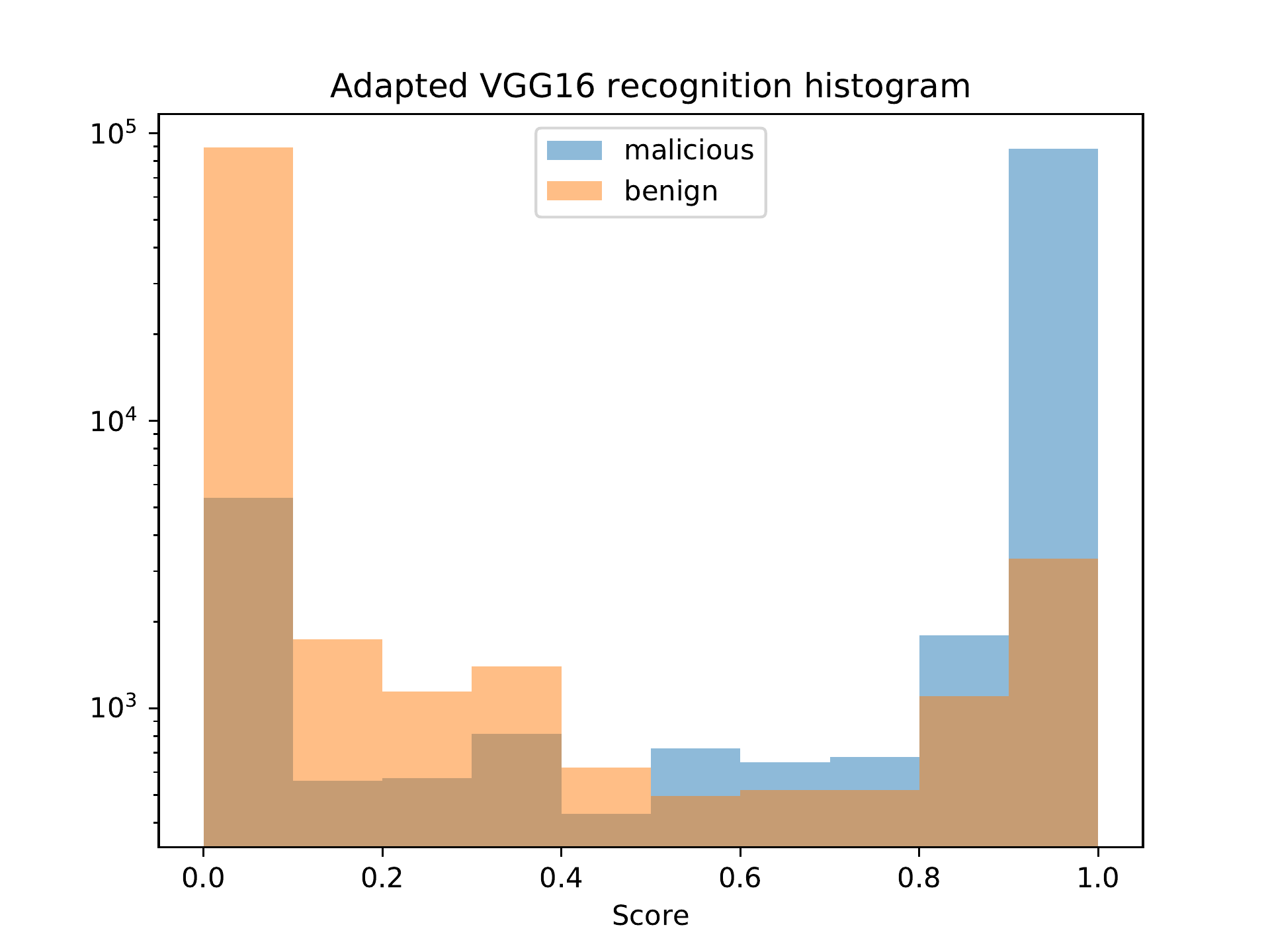 Adapted VGG16 recognition histogram

malicious
benign

$10^5$
$10^4$
$10^3$

0.0
0.2
0.4
0.6
0.8
1.0

Score